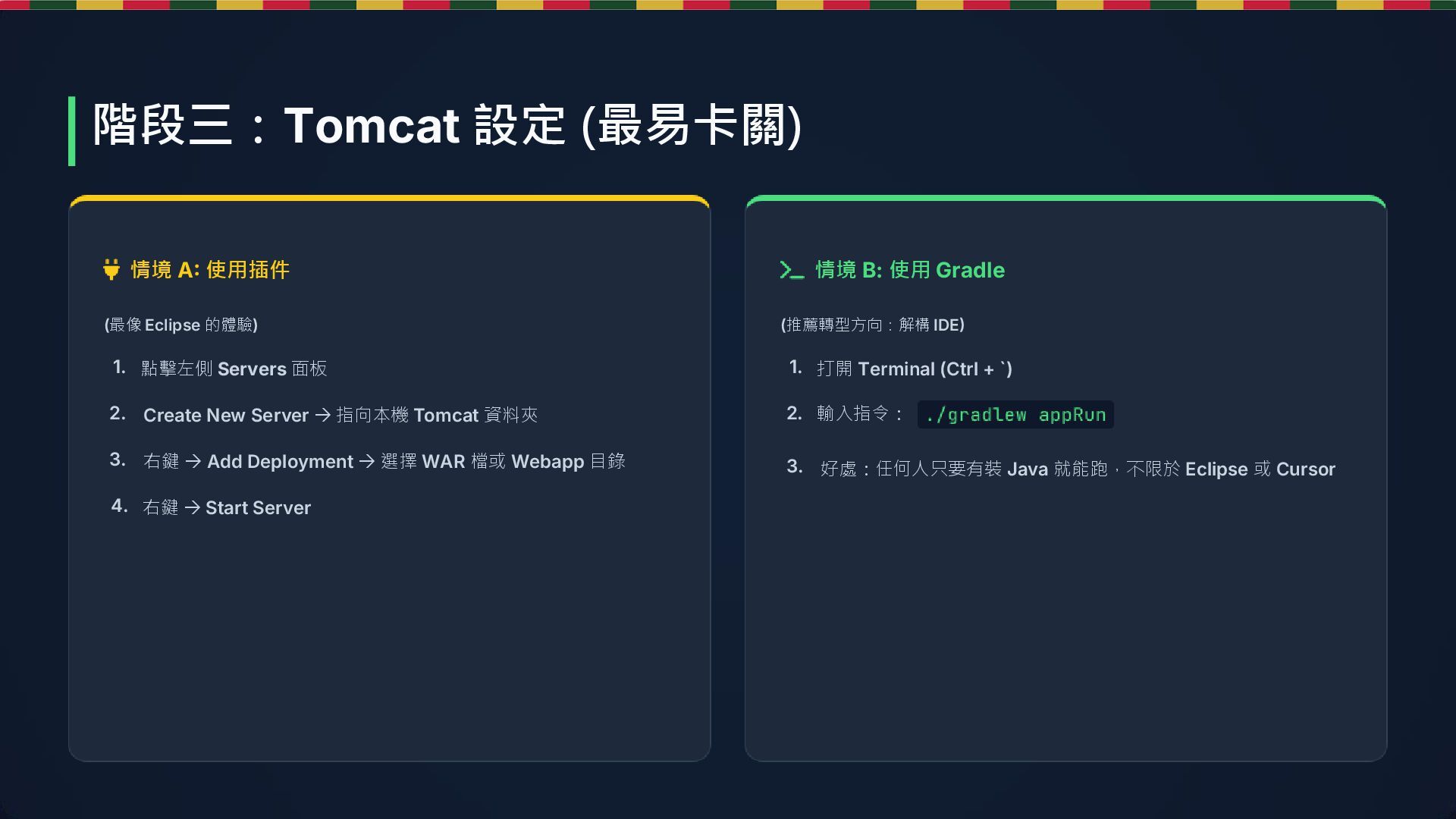 階段三：Tomcat 設定 (最易卡關)

情境 A: 使用插件

(最像 Eclipse 的體驗)

1. 點擊左側 Servers 面板
2. Create New Server → 指向本機 Tomcat 資料夾
3. 右鍵 → Add Deployment → 選擇 WAR 檔或 Webapp 目錄
4. 右鍵 → Start Server

情境 B: 使用 Gradle

(推薦轉型方向：解構 IDE)

1. 打開 Terminal (Ctrl + `)
2. 輸入指令： ./gradlew appRun
3. 好處：任何人只要有裝 Java 就能跑，不限於 Eclipse 或 Cursor